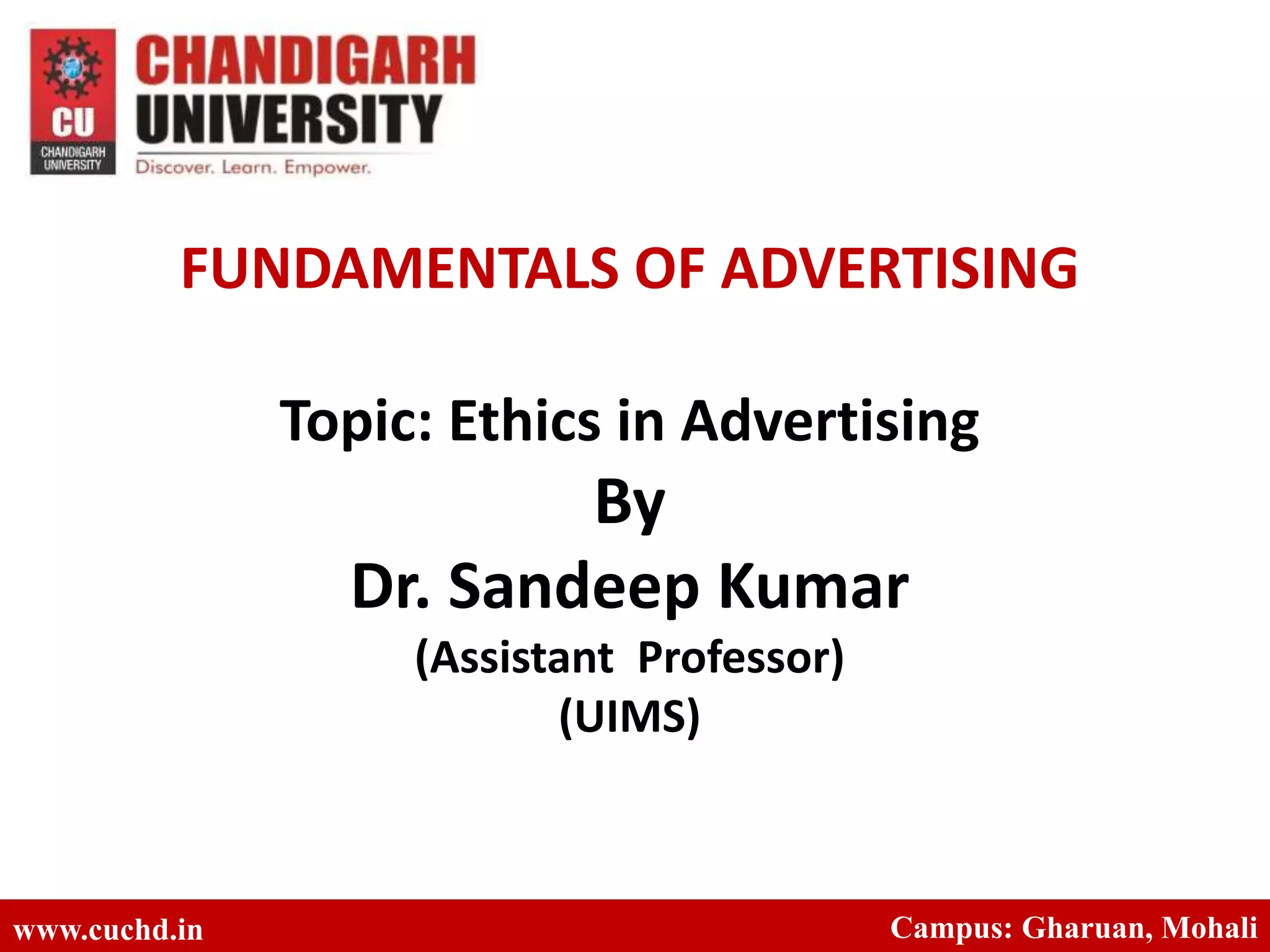 CU
CHANDIGARH UNIVERSITY

CHANDIGARH
UNIVERSITY
Discover. Learn. Empower.

FUNDAMENTALS OF ADVERTISING

Topic: Ethics in Advertising
By
Dr. Sandeep Kumar
(Assistant Professor)
(UIMS)

www.cuchd.in
Campus: Gharuan, Mohali